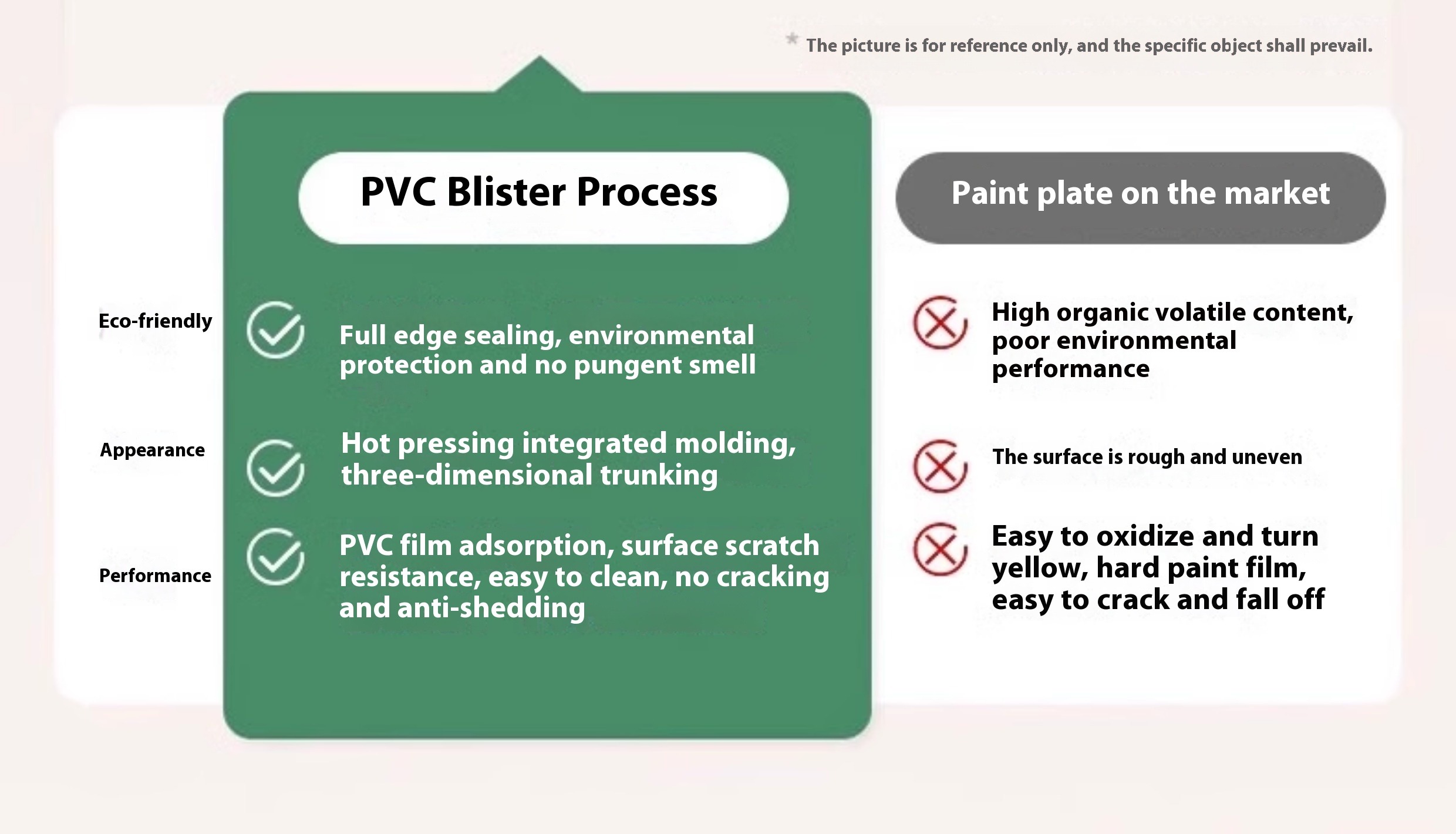 * The picture is for reference only, and the specific object shall prevail.

|  | PVC Blister Process | Paint plate on the market |
|---|---|---|
| Eco-friendly | Full edge sealing, environmental protection and no pungent smell | High organic volatile content, poor environmental performance |
| Appearance | Hot pressing integrated molding, three-dimensional trunking | The surface is rough and uneven |
| Performance | PVC film adsorption, surface scratch resistance, easy to clean, no cracking and anti-shedding | Easy to oxidize and turn yellow, hard paint film, easy to crack and fall off |